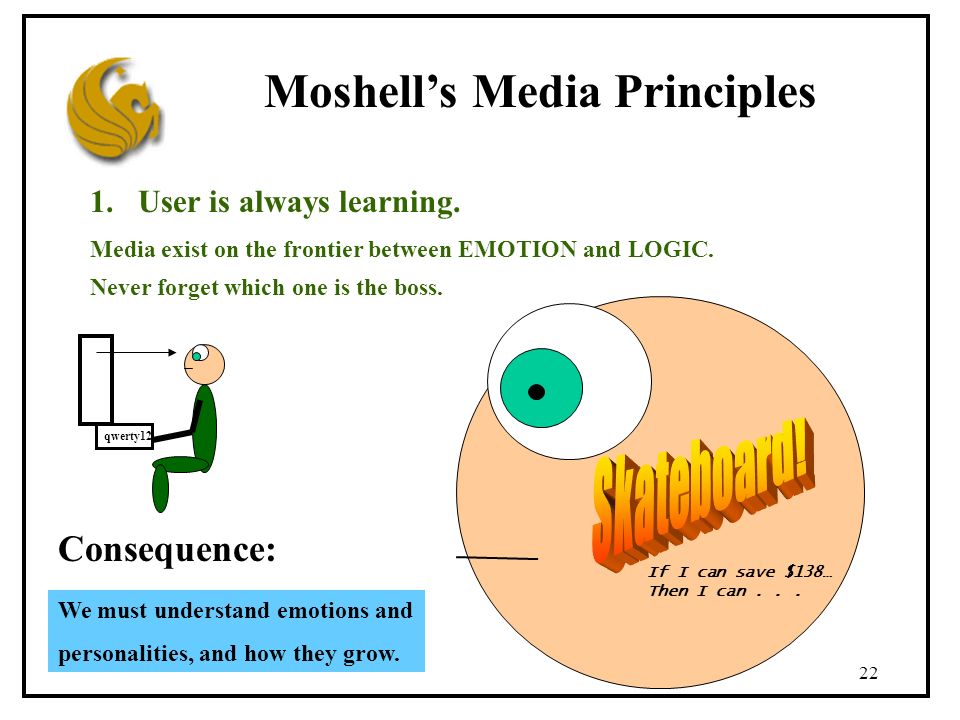 Moshell's Media Principles

1. User is always learning.

Media exist on the frontier between EMOTION and LOGIC.

Never forget which one is the boss.

qwerty12

Skateboard!

If I can save $138…
Then I can . . .

Consequence:

We must understand emotions and personalities, and how they grow.

22